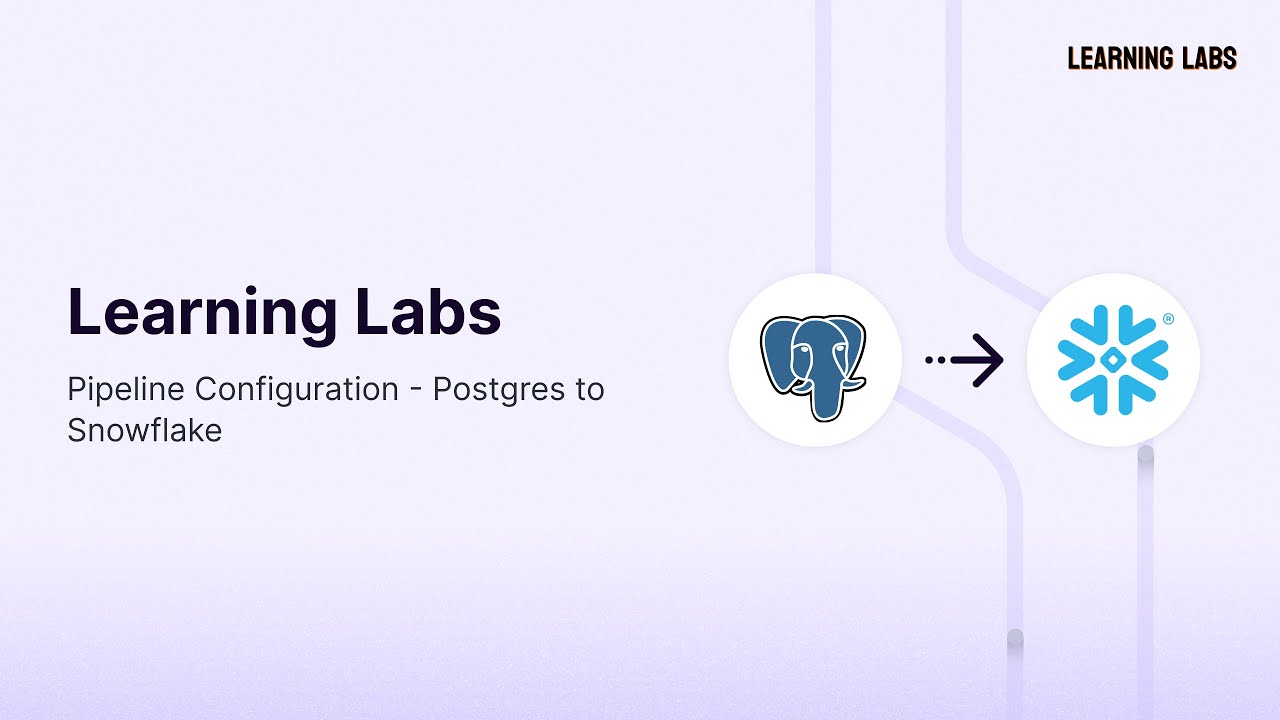 LEARNING LABS

Learning Labs

Pipeline Configuration - Postgres to Snowflake